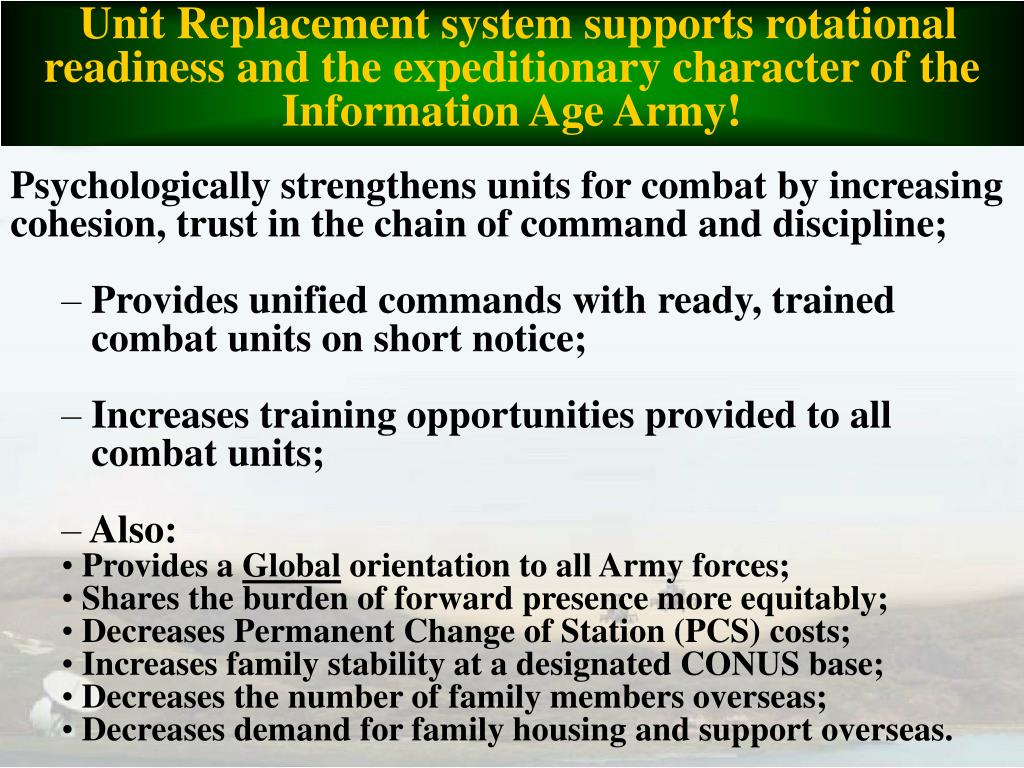 Unit Replacement system supports rotational readiness and the expeditionary character of the Information Age Army!

Psychologically strengthens units for combat by increasing cohesion, trust in the chain of command and discipline;

– Provides unified commands with ready, trained combat units on short notice;

– Increases training opportunities provided to all combat units;

– Also:
• Provides a Global orientation to all Army forces;
• Shares the burden of forward presence more equitably;
• Decreases Permanent Change of Station (PCS) costs;
• Increases family stability at a designated CONUS base;
• Decreases the number of family members overseas;
• Decreases demand for family housing and support overseas.